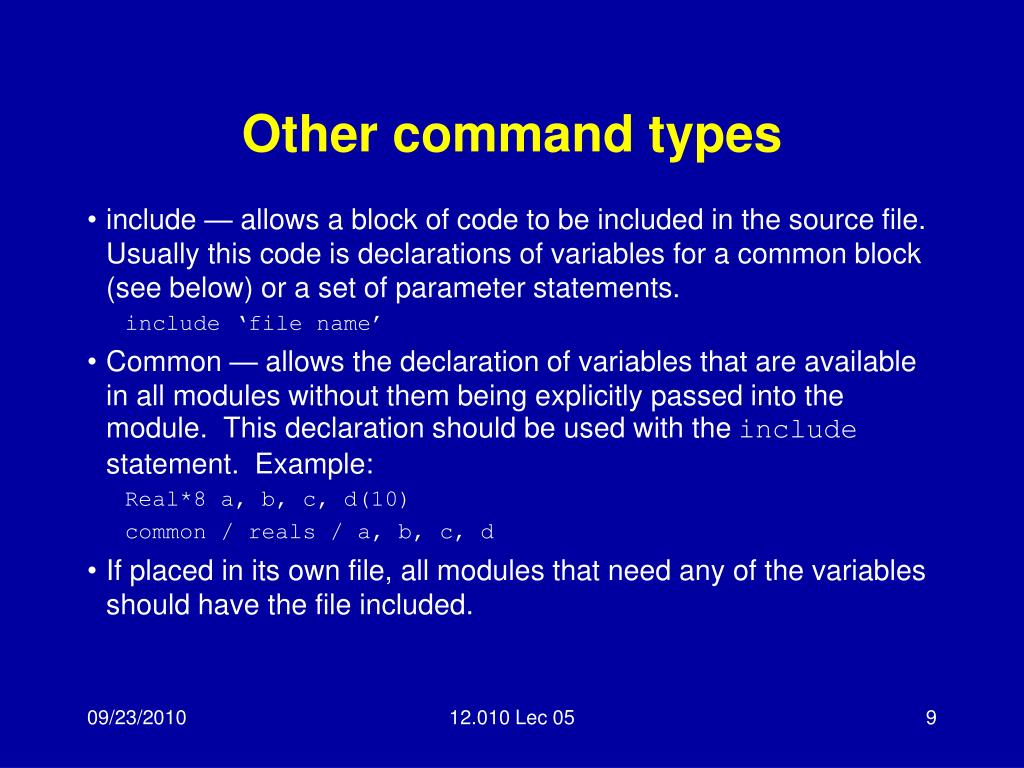 Other command types

• include — allows a block of code to be included in the source file. Usually this code is declarations of variables for a common block (see below) or a set of parameter statements.

include ‘file name’

• Common — allows the declaration of variables that are available in all modules without them being explicitly passed into the module. This declaration should be used with the include statement. Example:

Real*8 a, b, c, d(10)

common / reals / a, b, c, d

• If placed in its own file, all modules that need any of the variables should have the file included.

09/23/2010

12.010 Lec 05

9